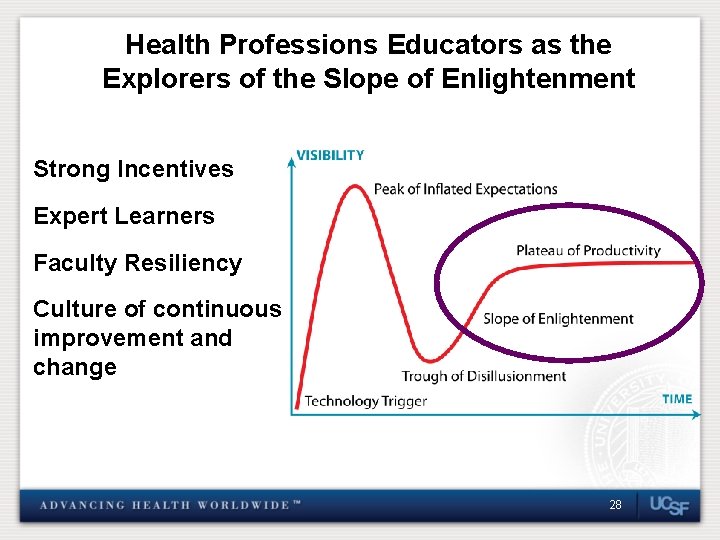 Health Professions Educators as the Explorers of the Slope of Enlightenment

Strong Incentives

Expert Learners

Faculty Resiliency

Culture of continuous improvement and change

VISIBILITY

Peak of Inflated Expectations

Plateau of Productivity

Slope of Enlightenment

Trough of Disillusionment

Technology Trigger

TIME

ADVANCING HEALTH WORLDWIDE™

28

UCSF